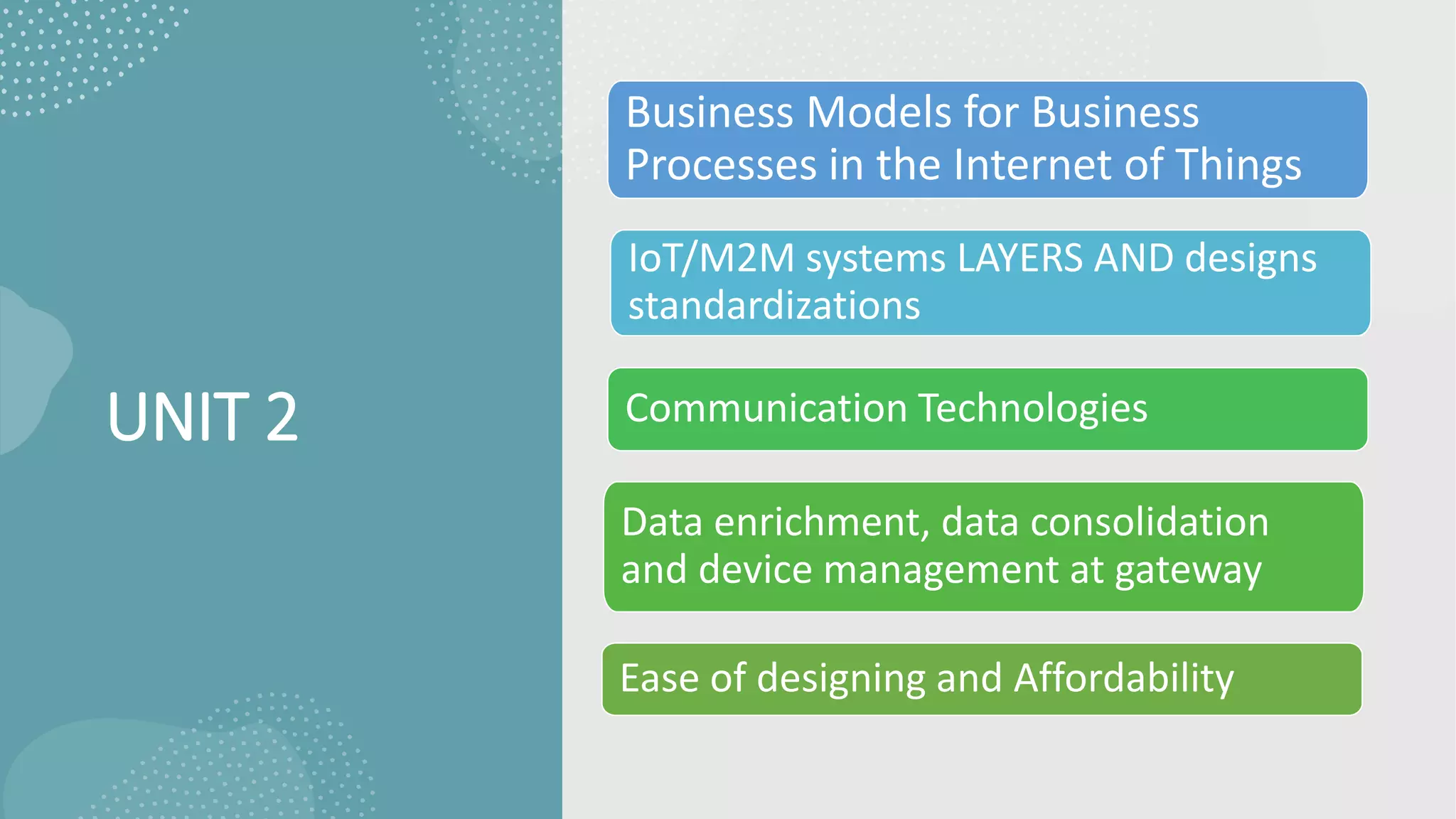 UNIT 2

Business Models for Business Processes in the Internet of Things

IoT/M2M systems LAYERS AND designs standardizations

Communication Technologies

Data enrichment, data consolidation and device management at gateway

Ease of designing and Affordability